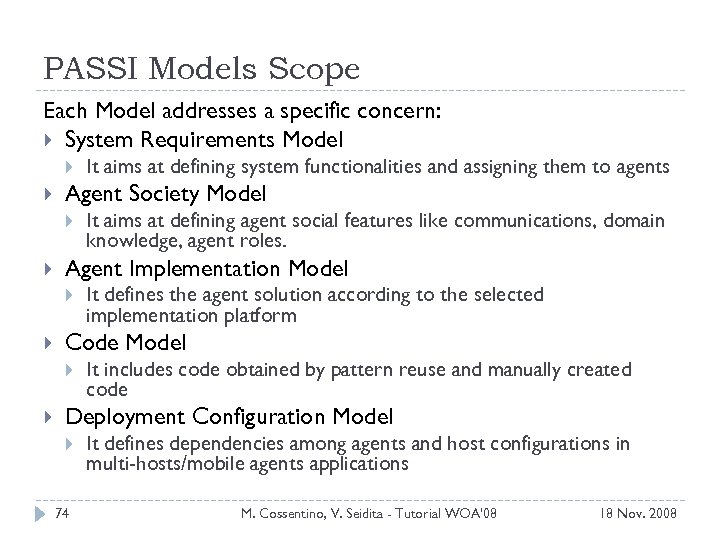 PASSI Models Scope

Each Model addresses a specific concern:

System Requirements Model

It aims at defining system functionalities and assigning them to agents

Agent Society Model

It aims at defining agent social features like communications, domain knowledge, agent roles.

Agent Implementation Model

It defines the agent solution according to the selected implementation platform

Code Model

It includes code obtained by pattern reuse and manually created code

Deployment Configuration Model

It defines dependencies among agents and host configurations in multi-hosts/mobile agents applications

74 M. Cossentino, V. Seidita - Tutorial WOA'08 18 Nov. 2008